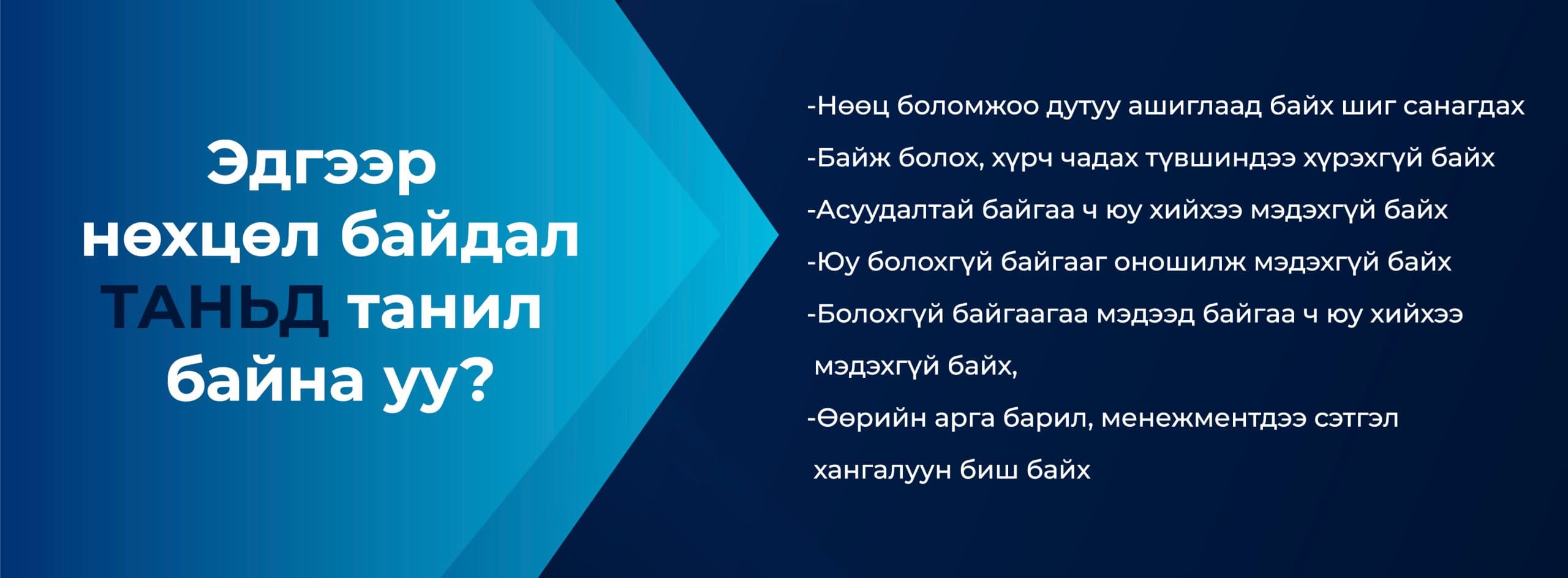 Эдгээр нөхцөл байдал ТАНЬД танил байна уу?

-Нөөц боломжоо дутуу ашиглаад байх шиг санагдах

-Байж болох, хүрч чадах түвшиндээ хүрэхгүй байх

-Асуудалтай байгаа ч юу хийхээ мэдэхгүй байх

-Юу болохгүй байгааг оношилж мэдэхгүй байх

-Болохгүй байгаагаа мэдээд байгаа ч юу хийхээ мэдэхгүй байх,

-Өөрийн арга барил, менежментдээ сэтгэл хангалуун биш байх